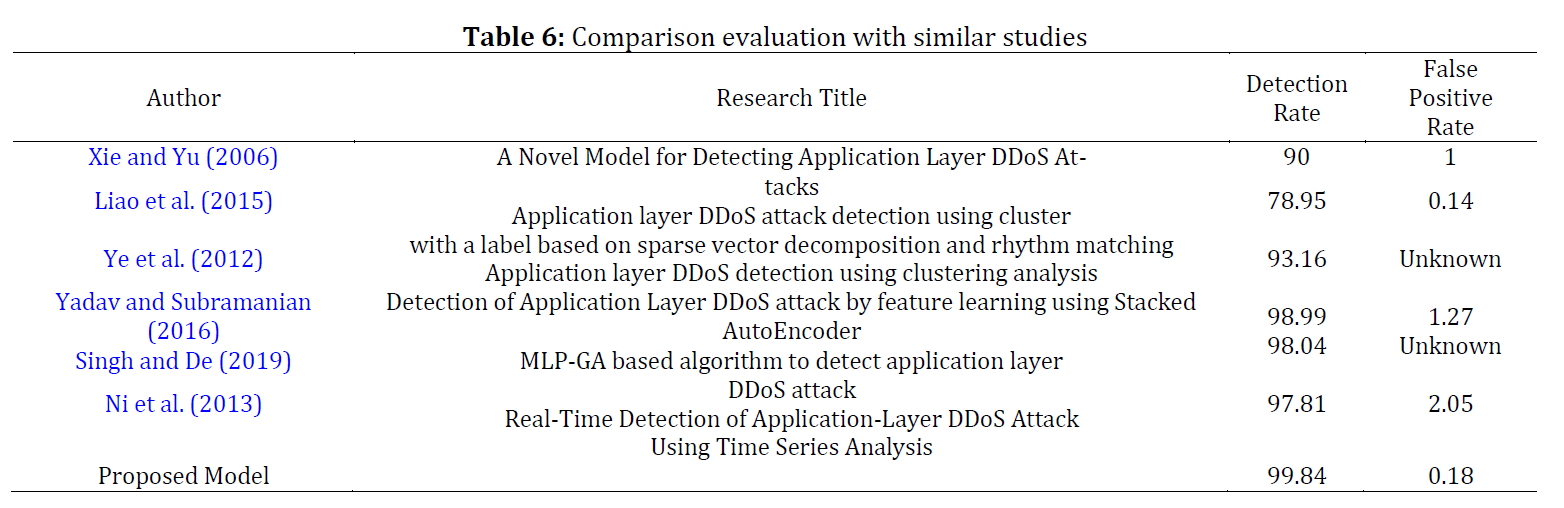 **Table 6:** Comparison evaluation with similar studies

| Author | Research Title | Detection Rate | False Positive Rate |
|---|---|---|---|
| Xie and Yu (2006) | A Novel Model for Detecting Application Layer DDoS Attacks | 90 | 1 |
| Liao et al. (2015) | Application layer DDoS attack detection using cluster with a label based on sparse vector decomposition and rhythm matching | 78.95 | 0.14 |
| Ye et al. (2012) | Application layer DDoS detection using clustering analysis | 93.16 | Unknown |
| Yadav and Subramanian (2016) | Detection of Application Layer DDoS attack by feature learning using Stacked AutoEncoder | 98.99 | 1.27 |
| Singh and De (2019) | MLP-GA based algorithm to detect application layer DDoS attack | 98.04 | Unknown |
| Ni et al. (2013) | Real-Time Detection of Application-Layer DDoS Attack Using Time Series Analysis | 97.81 | 2.05 |
| Proposed Model | | 99.84 | 0.18 |